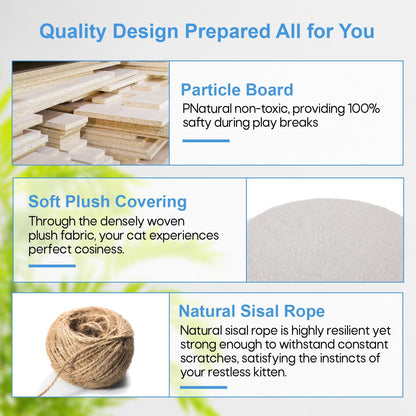 Quality Design Prepared All for You

Particle Board
PNatural non-toxic, providing 100% safty during play breaks

Soft Plush Covering
Through the densely woven plush fabric, your cat experiences perfect cosiness.

Natural Sisal Rope
Natural sisal rope is highly resilient yet strong enough to withstand constant scratches, satisfying the instincts of your restless kitten.